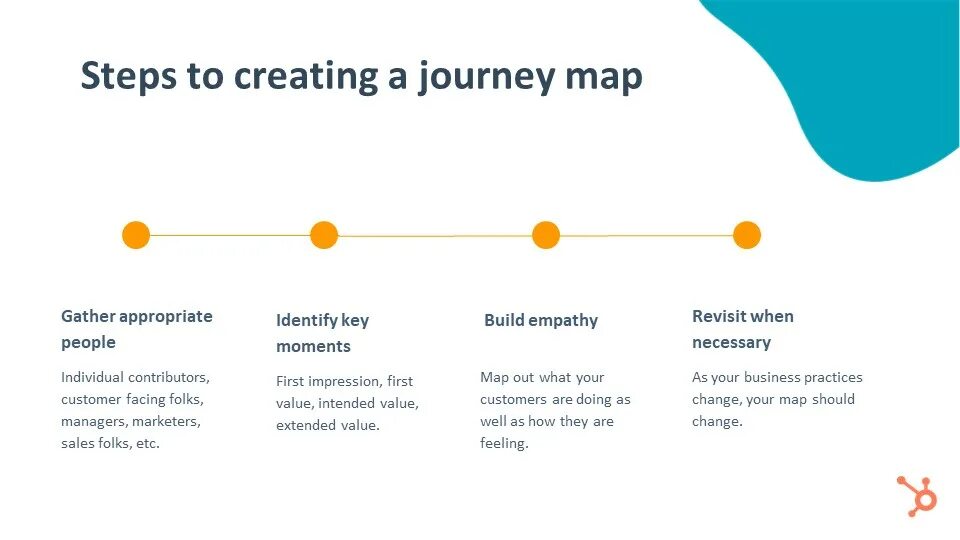 Steps to creating a journey map

Gather appropriate people

Individual contributors, customer facing folks, managers, marketers, sales folks, etc.

Identify key moments

First impression, first value, intended value, extended value.

Build empathy

Map out what your customers are doing as well as how they are feeling.

Revisit when necessary

As your business practices change, your map should change.